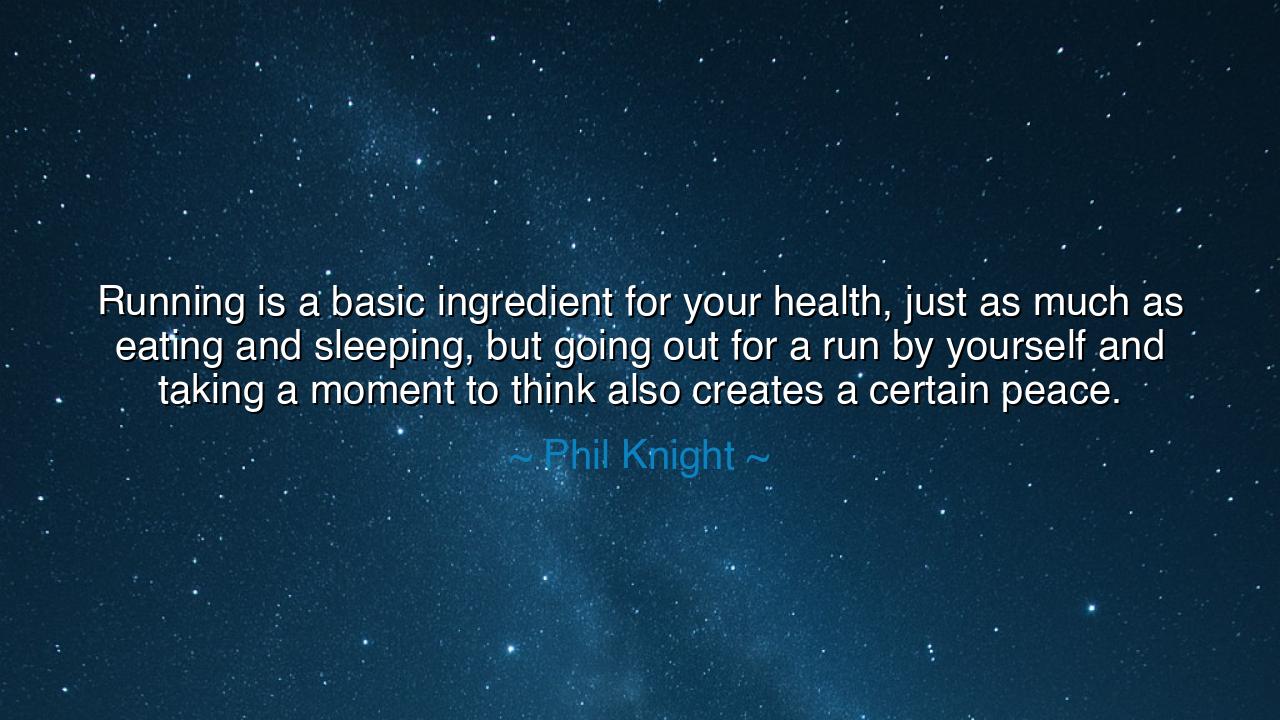 Running is a basic ingredient for your health, just as much as eating and sleeping, but going out for a run by yourself and taking a moment to think also creates a certain peace.

~ Phil Knight ~